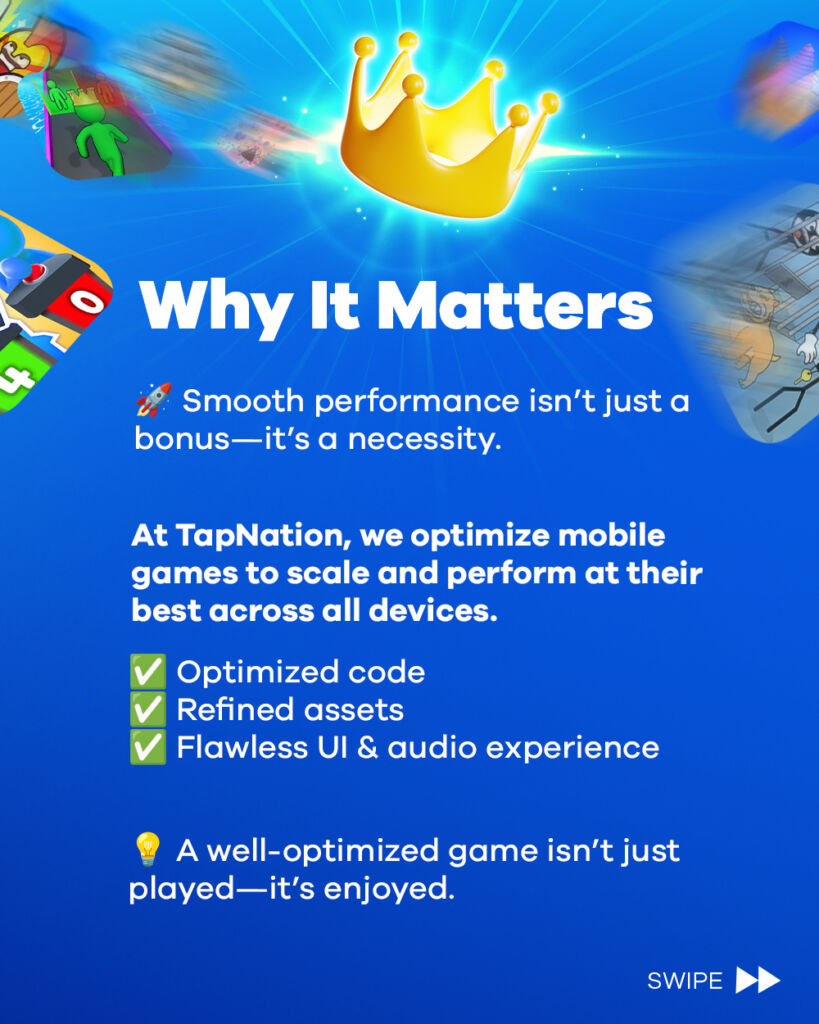 Why It Matters

🚀 Smooth performance isn't just a bonus—it's a necessity.

At TapNation, we optimize mobile games to scale and perform at their best across all devices.

✅ Optimized code
✅ Refined assets
✅ Flawless UI & audio experience

💡 A well-optimized game isn't just played—it's enjoyed.

SWIPE